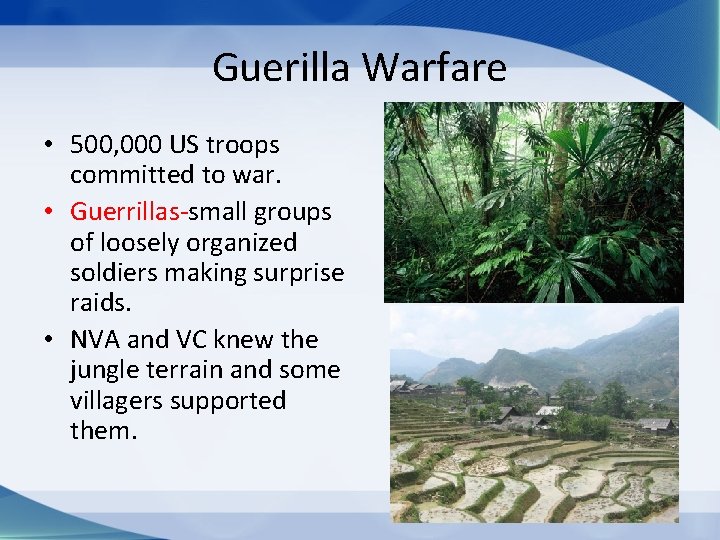 Guerilla Warfare

• 500,000 US troops committed to war.

• Guerrillas-small groups of loosely organized soldiers making surprise raids.

• NVA and VC knew the jungle terrain and some villagers supported them.